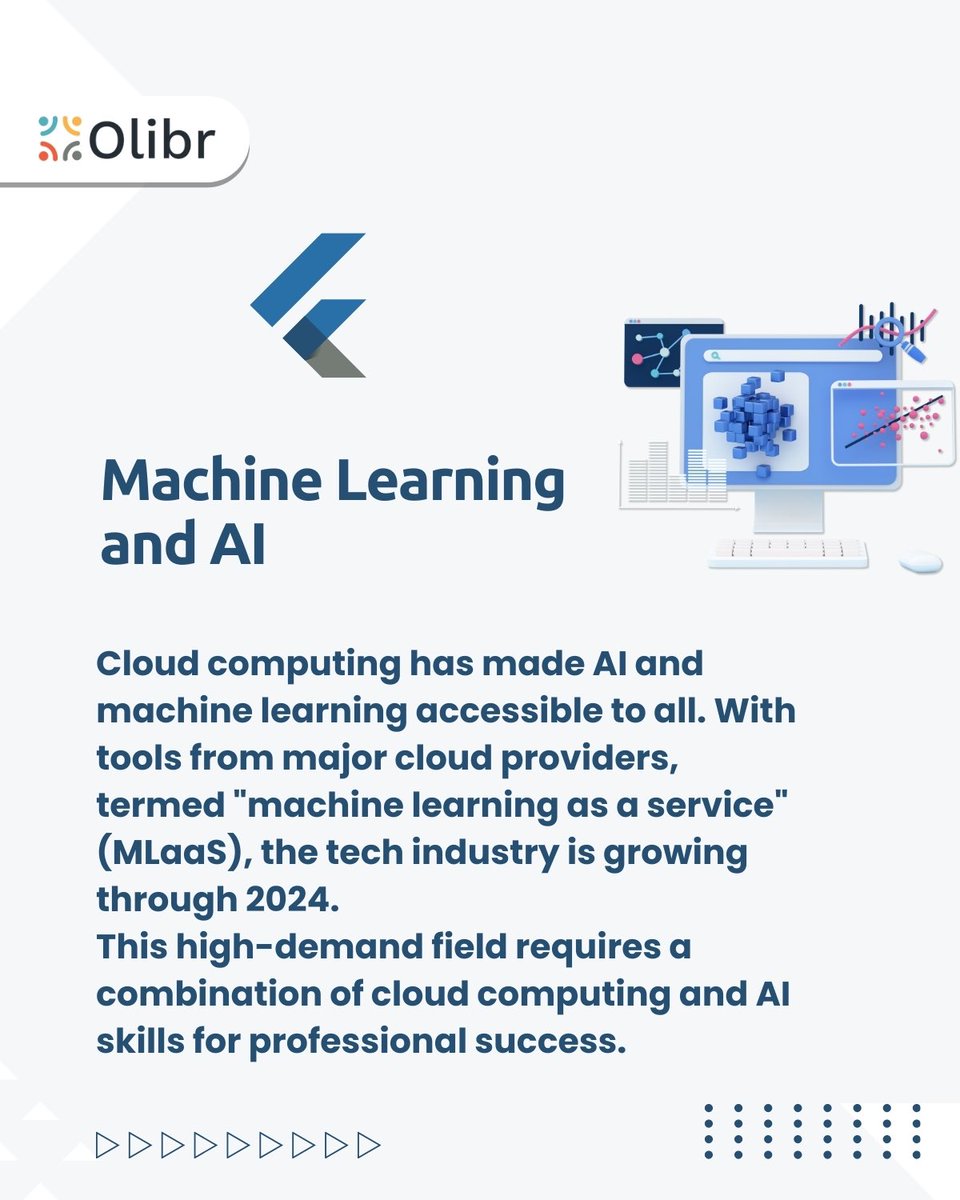 Olibr

Machine Learning and AI

Cloud computing has made AI and machine learning accessible to all. With tools from major cloud providers, termed "machine learning as a service" (MLaaS), the tech industry is growing through 2024.
This high-demand field requires a combination of cloud computing and AI skills for professional success.